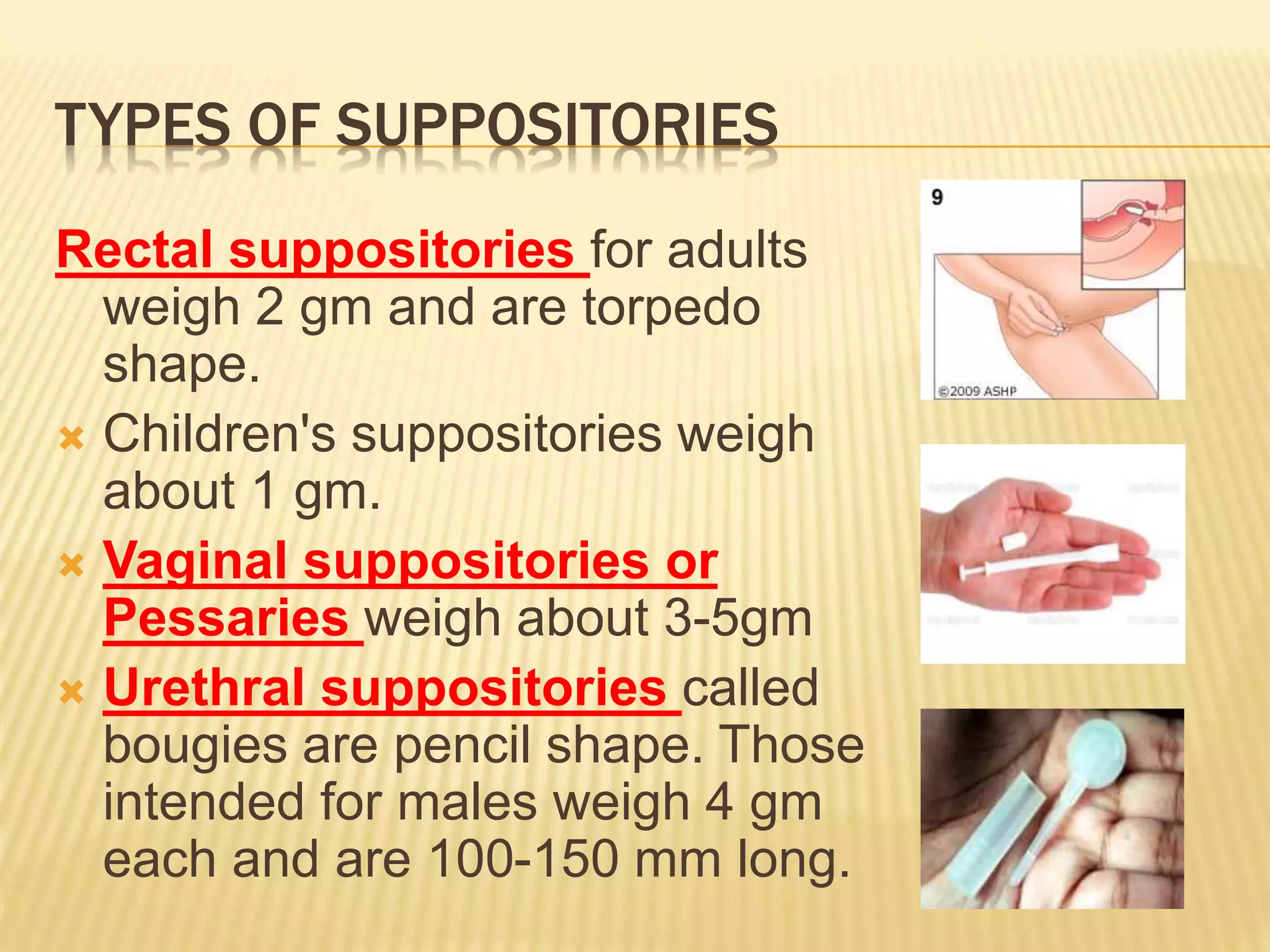 TYPES OF SUPPOSITORIES

Rectal suppositories for adults weigh 2 gm and are torpedo shape.

Children's suppositories weigh about 1 gm.

Vaginal suppositories or Pessaries weigh about 3-5gm

Urethral suppositories called bougies are pencil shape. Those intended for males weigh 4 gm each and are 100-150 mm long.

9

©2009 ASHP